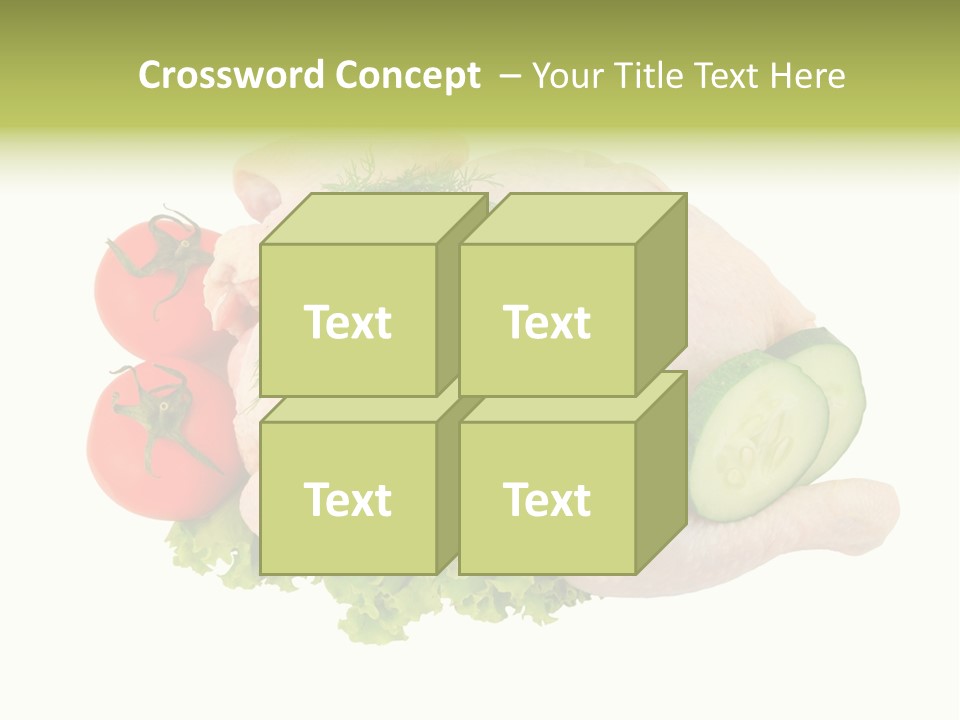 Crossword Concept – Your Title Text Here

Text

Text

Text

Text